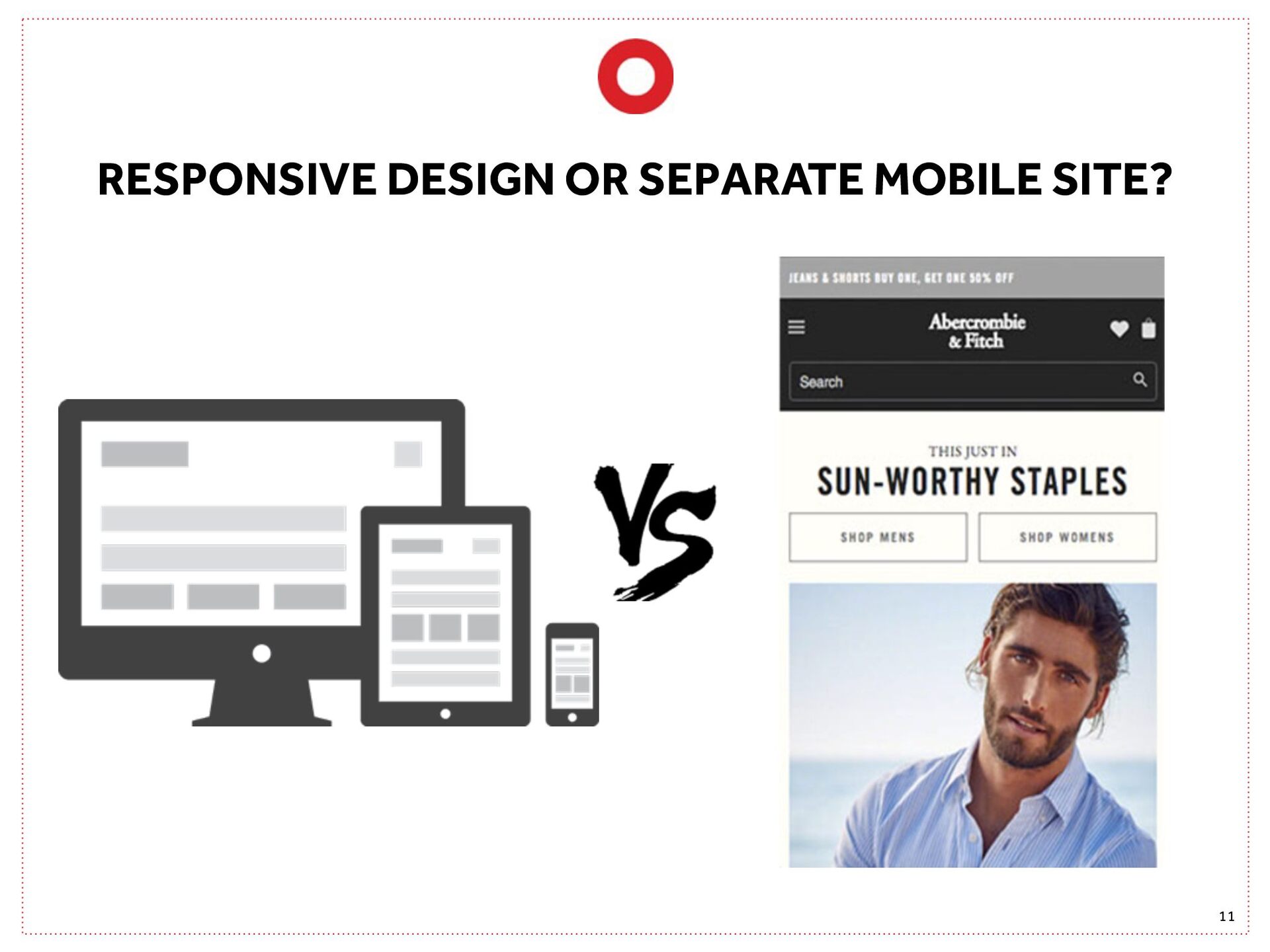 RESPONSIVE DESIGN OR SEPARATE MOBILE SITE?

VS

JEANS & SHORTS BUY ONE, GET ONE 50% OFF

Abercrombie & Fitch

Search

THIS JUST IN

SUN-WORTHY STAPLES

SHOP MENS

SHOP WOMENS

11